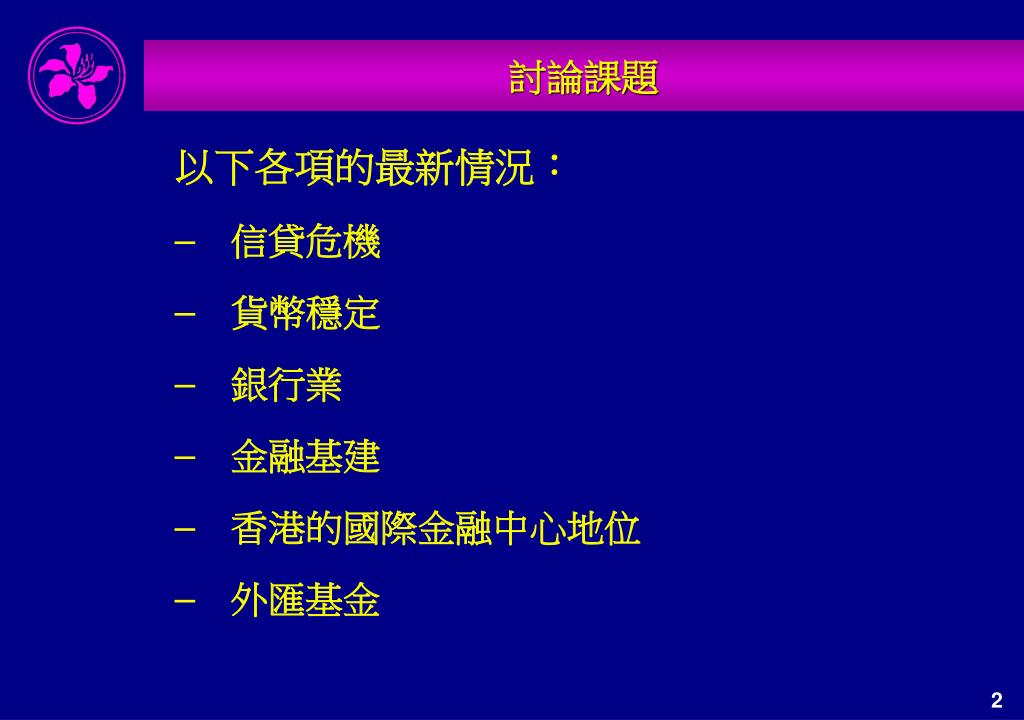 討論課題

以下各項的最新情況：

– 信貸危機

– 貨幣穩定

– 銀行業

– 金融基建

– 香港的國際金融中心地位

– 外匯基金

2